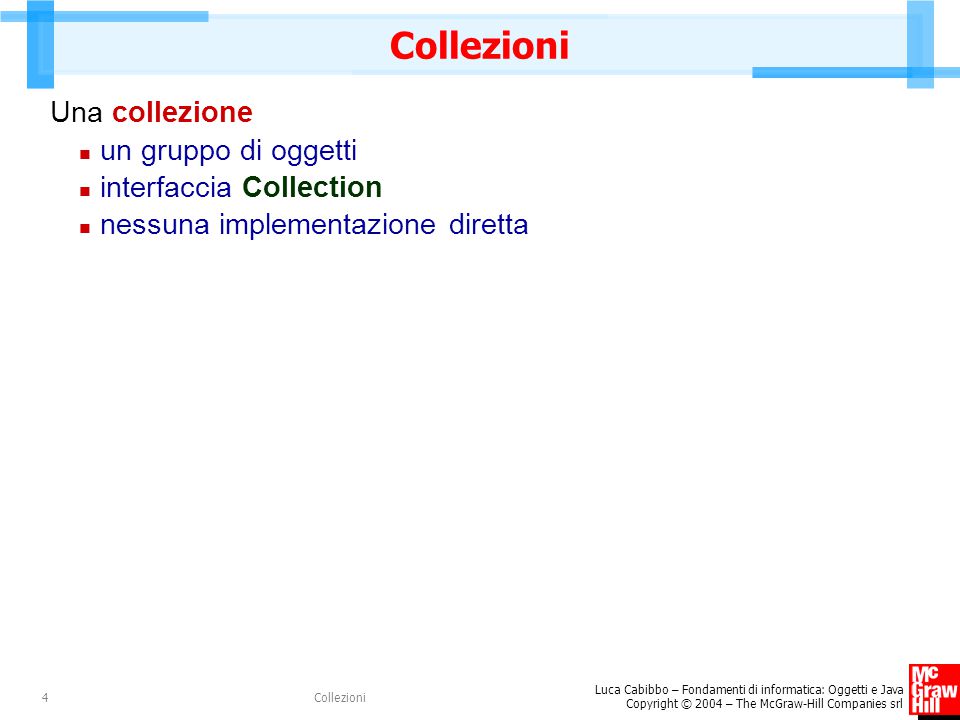 Collezioni

Una collezione

- un gruppo di oggetti
- interfaccia Collection
- nessuna implementazione diretta

4

Collezioni

Luca Cabibbo – Fondamenti di informatica: Oggetti e Java
Copyright © 2004 – The McGraw-Hill Companies srl

Mc Graw Hill